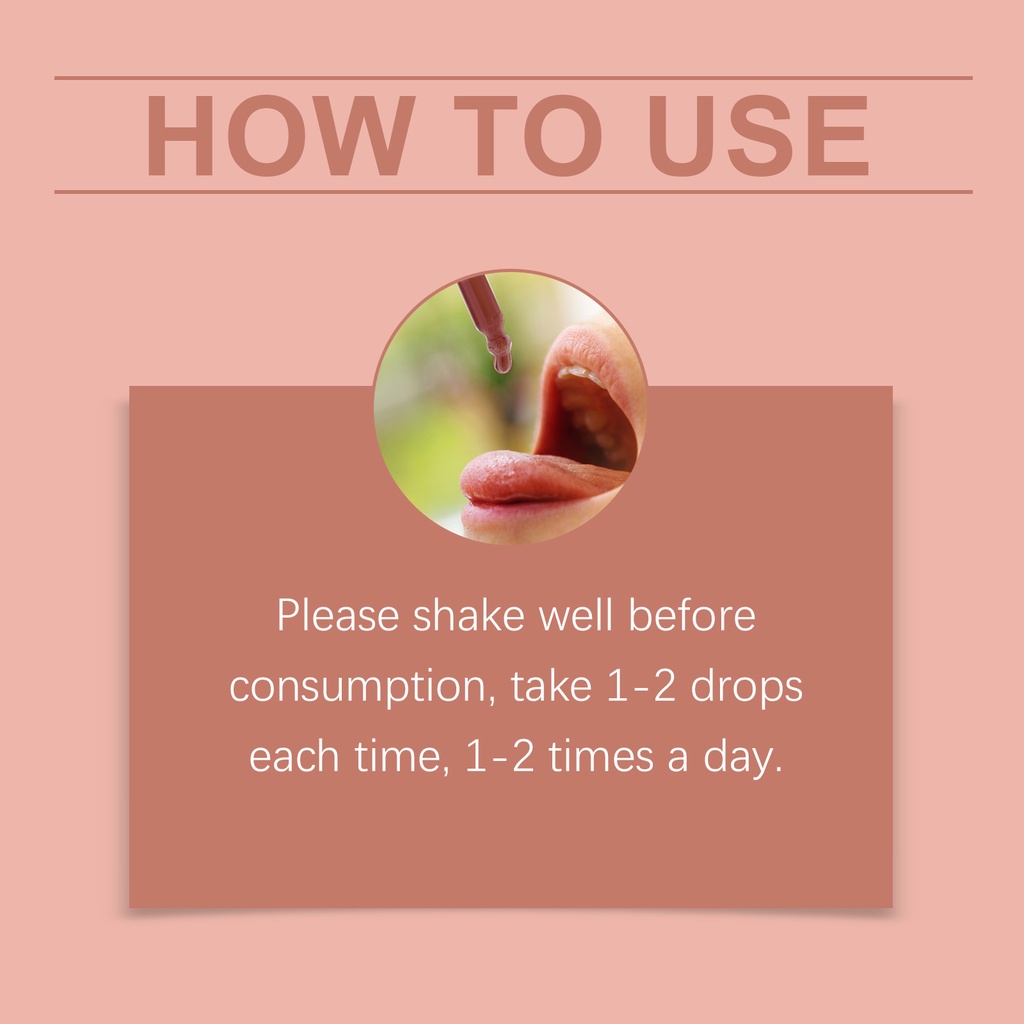 HOW TO USE

Please shake well before consumption, take 1-2 drops each time, 1-2 times a day.